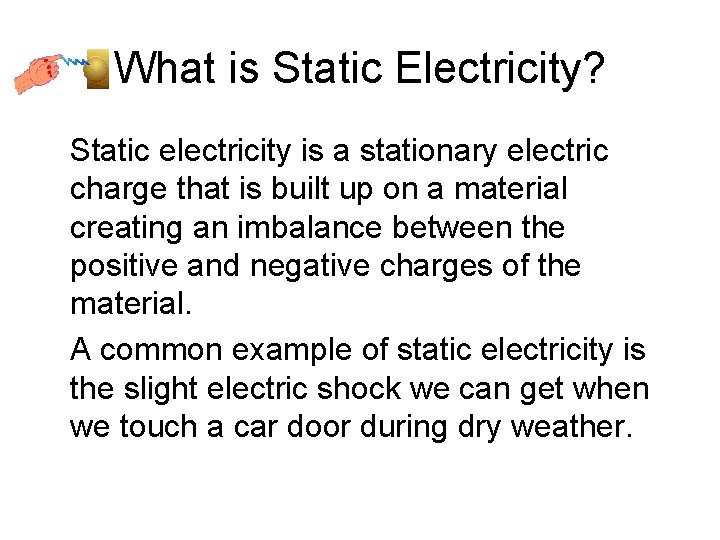 What is Static Electricity?

Static electricity is a stationary electric charge that is built up on a material creating an imbalance between the positive and negative charges of the material.

A common example of static electricity is the slight electric shock we can get when we touch a car door during dry weather.